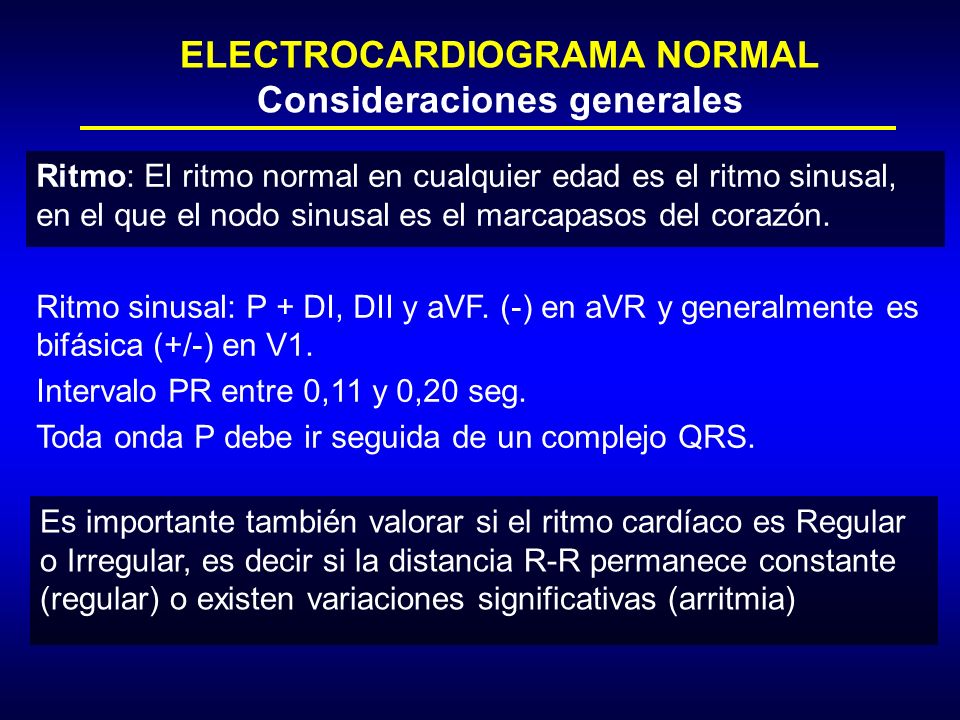 ELECTROCARDIOGRAMA NORMAL
Consideraciones generales

Ritmo: El ritmo normal en cualquier edad es el ritmo sinusal, en el que el nodo sinusal es el marcapasos del corazón.

Ritmo sinusal: P + DI, DII y aVF. (-) en aVR y generalmente es bifásica (+/-) en V1.

Intervalo PR entre 0,11 y 0,20 seg.

Toda onda P debe ir seguida de un complejo QRS.

Es importante también valorar si el ritmo cardíaco es Regular o Irregular, es decir si la distancia R-R permanece constante (regular) o existen variaciones significativas (arritmia)